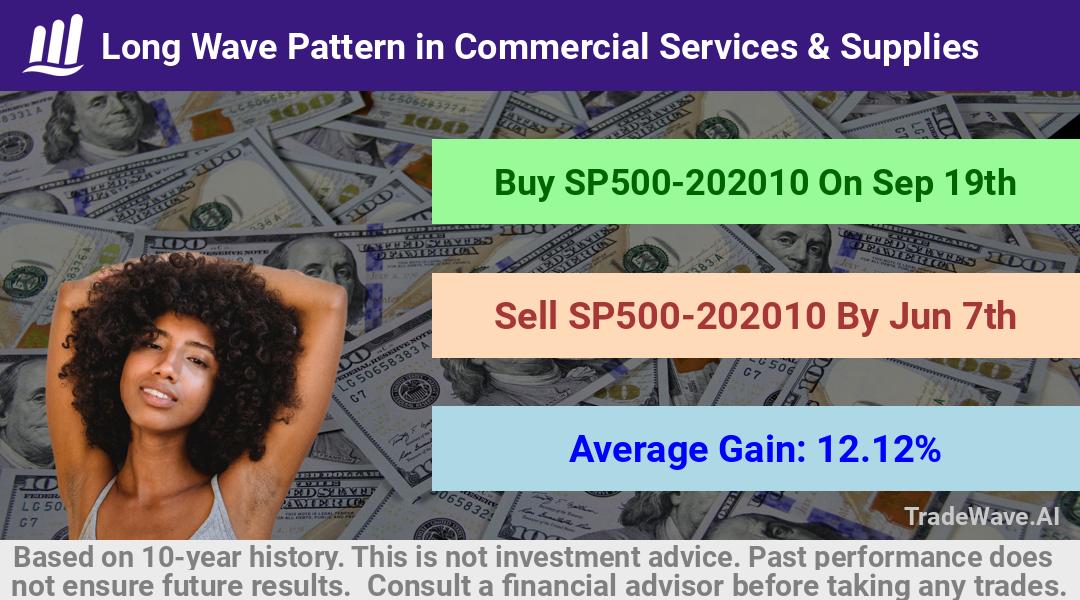 Long Wave Pattern in Commercial Services & Supplies

Buy SP500-202010 On Sep 19th

Sell SP500-202010 By Jun 7th

Average Gain: 12.12%

TradeWave.AI

Based on 10-year history. This is not investment advice. Past performance does not ensure future results. Consult a financial advisor before taking any trades.